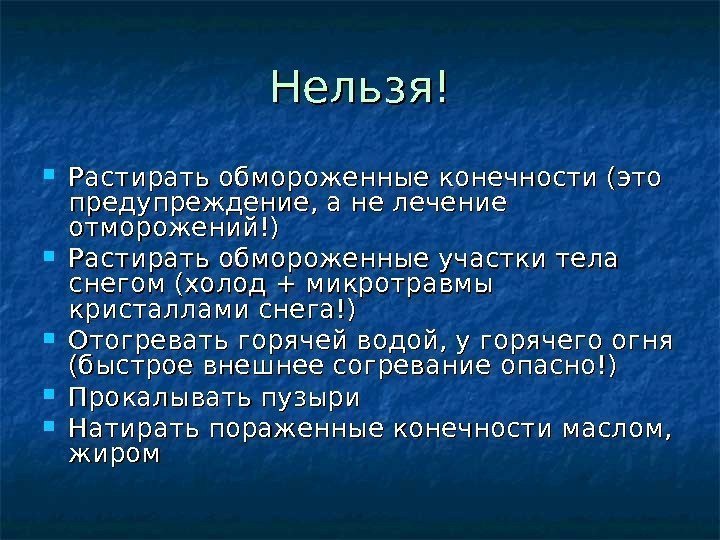 Нельзя!

- Растирать обмороженные конечности (это предупреждение, а не лечение отморожений!)
- Растирать обмороженные участки тела снегом (холод + микротравмы кристаллами снега!)
- Отогревать горячей водой, у горячего огня (быстрое внешнее согревание опасно!)
- Прокалывать пузыри
- Натирать пораженные конечности маслом, жиром